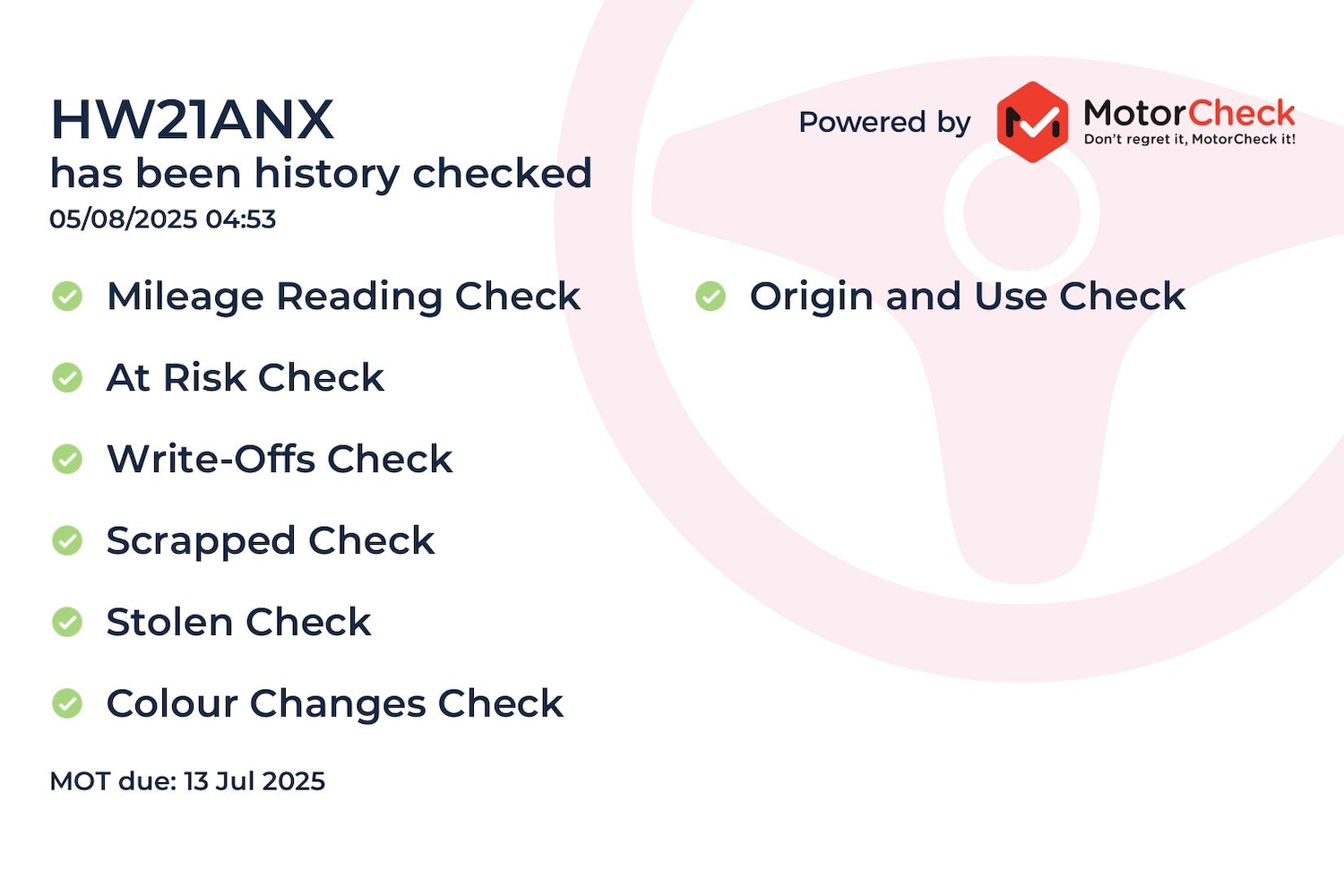 HW21ANX
has been history checked
05/08/2025 04:53

Powered by MotorCheck
Don't regret it, MotorCheck it!

Mileage Reading Check

At Risk Check

Write-Offs Check

Scrapped Check

Stolen Check

Colour Changes Check

Origin and Use Check

MOT due: 13 Jul 2025